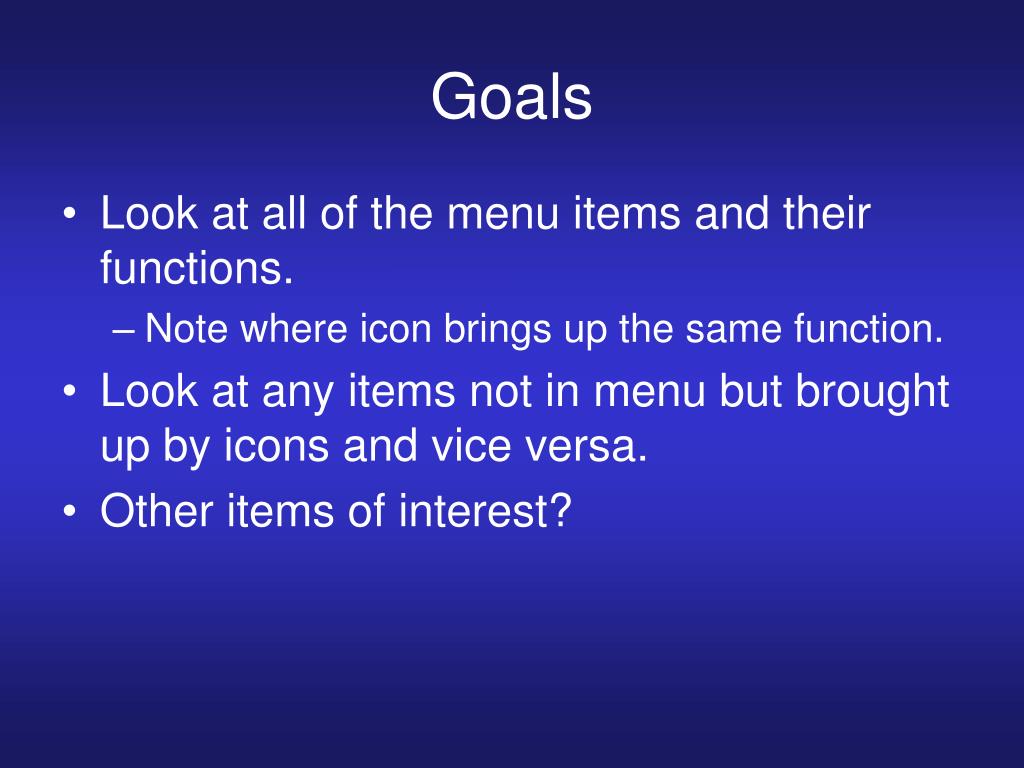 Goals

• Look at all of the menu items and their functions.
– Note where icon brings up the same function.
• Look at any items not in menu but brought up by icons and vice versa.
• Other items of interest?